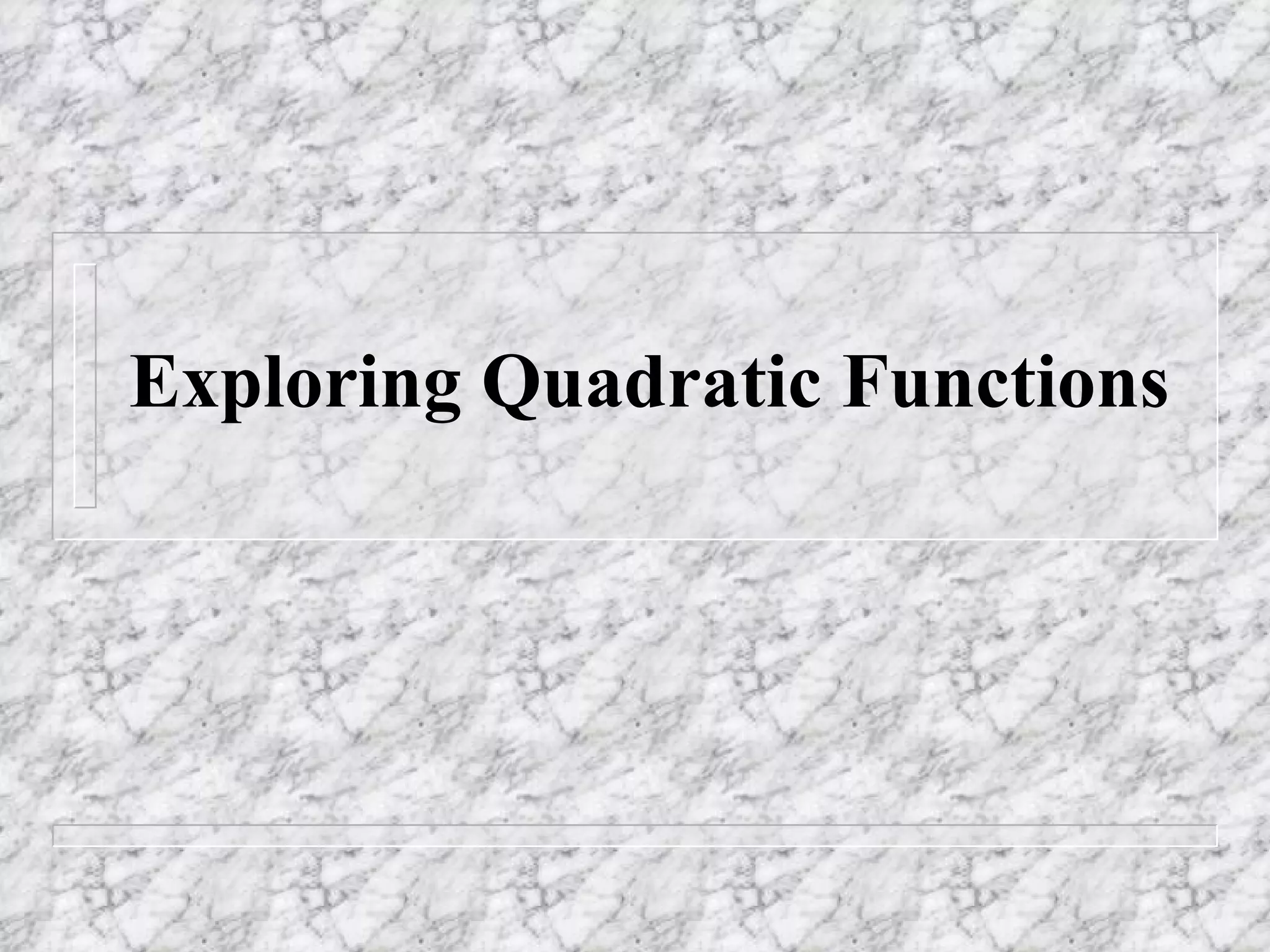 Exploring Quadratic Functions